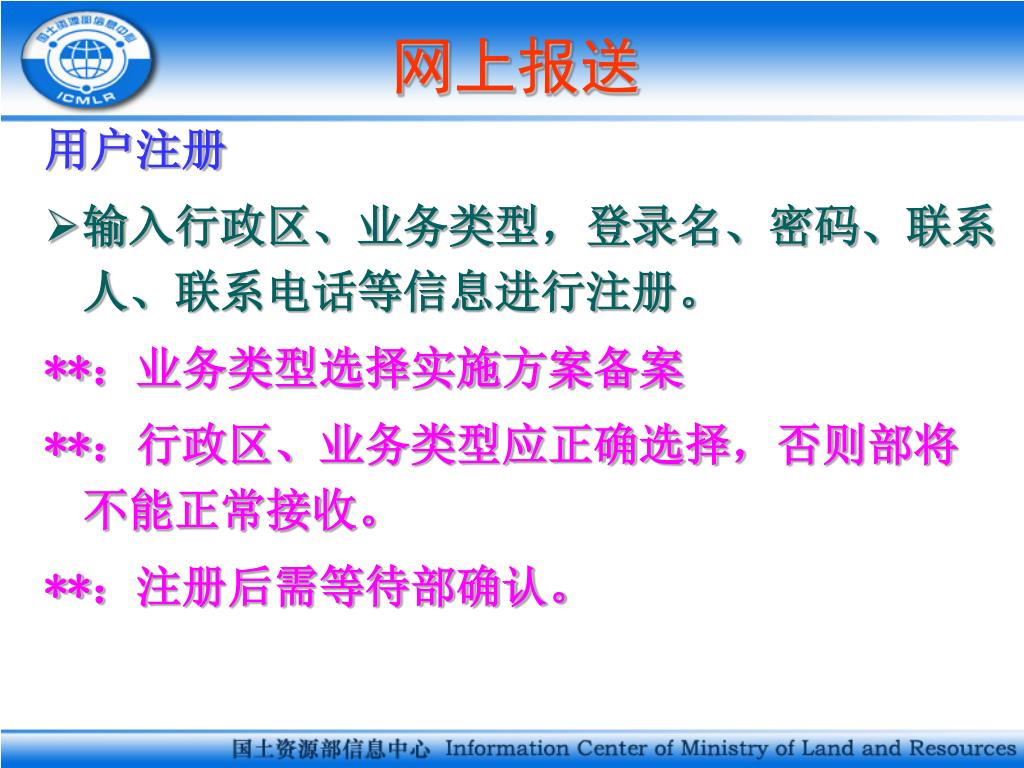 国土资源部信息中心
ICMLR

网上报送

用户注册

➢输入行政区、业务类型，登录名、密码、联系人、联系电话等信息进行注册。

**：业务类型选择实施方案备案

**：行政区、业务类型应正确选择，否则部将不能正常接收。

**：注册后需等待部确认。

国土资源部信息中心 Information Center of Ministry of Land and Resources